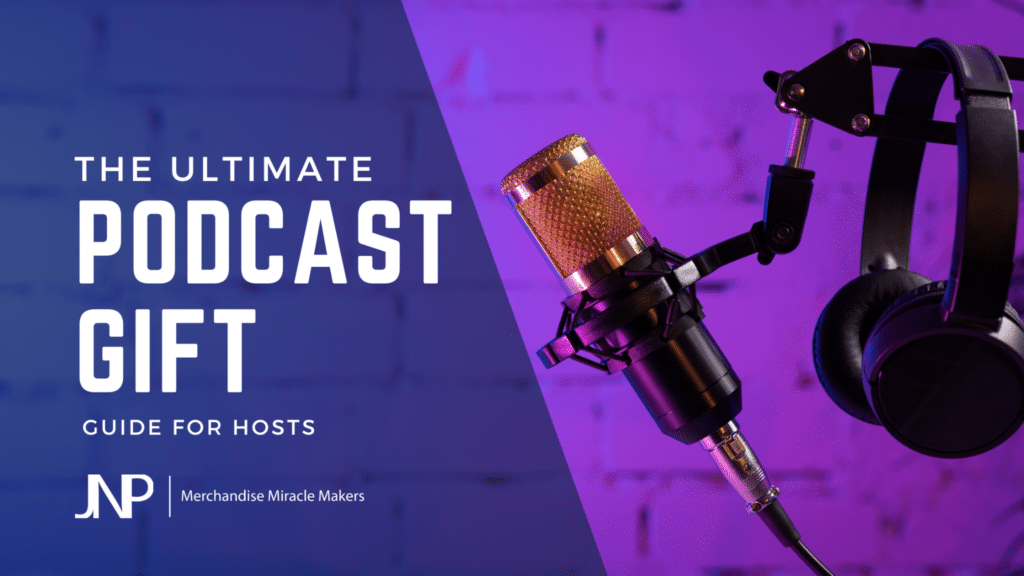 THE ULTIMATE
PODCAST
GIFT
GUIDE FOR HOSTS

JNP | Merchandise Miracle Makers